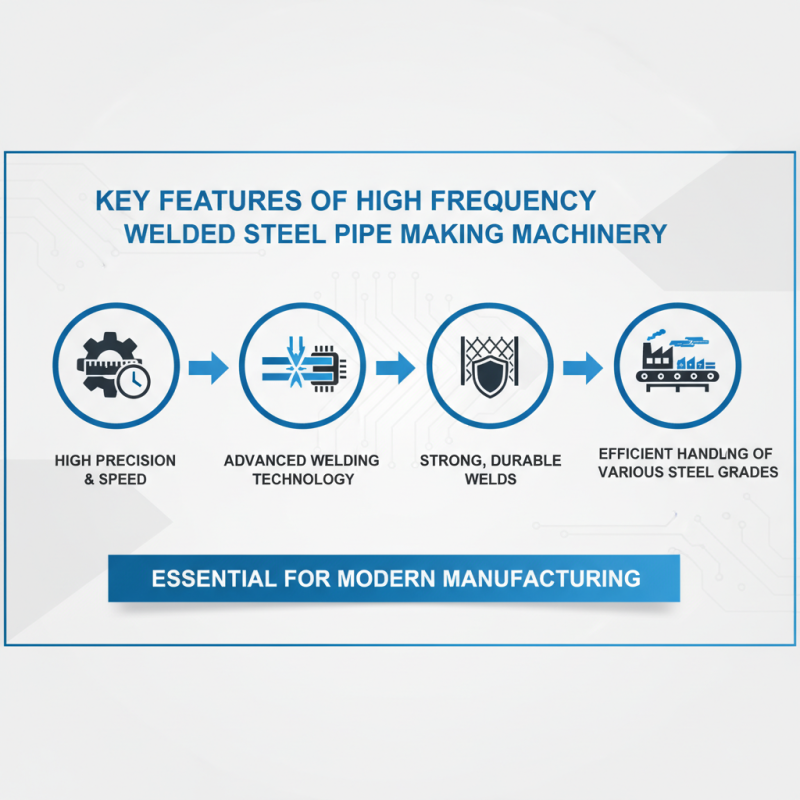 KEY FEATURES OF HIGH FREQUENCY WELDED STEEL PIPE MAKING MACHINERY

HIGH PRECISION & SPEED

ADVANCED WELDING TECHNOLOGY

STRONG, DURABLE WELDS

EFFICIENT HANDLING OF VARIOUS STEEL GRADES

ESSENTIAL FOR MODERN MANUFACTURING